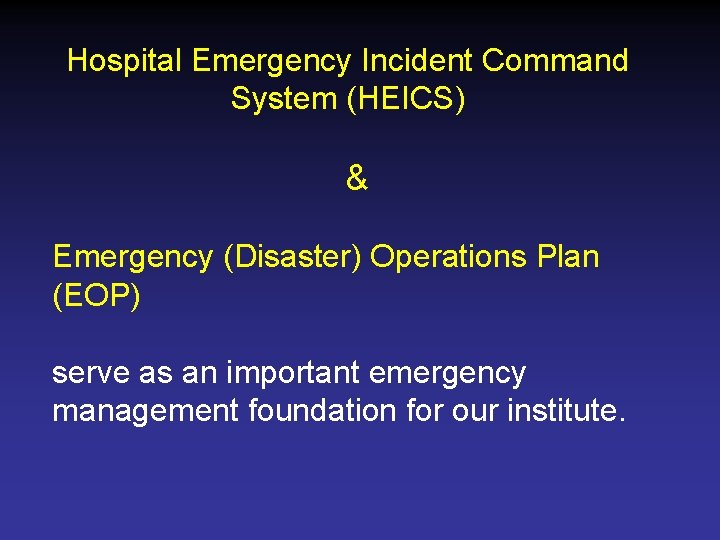 Hospital Emergency Incident Command System (HEICS)

&

Emergency (Disaster) Operations Plan (EOP)

serve as an important emergency management foundation for our institute.